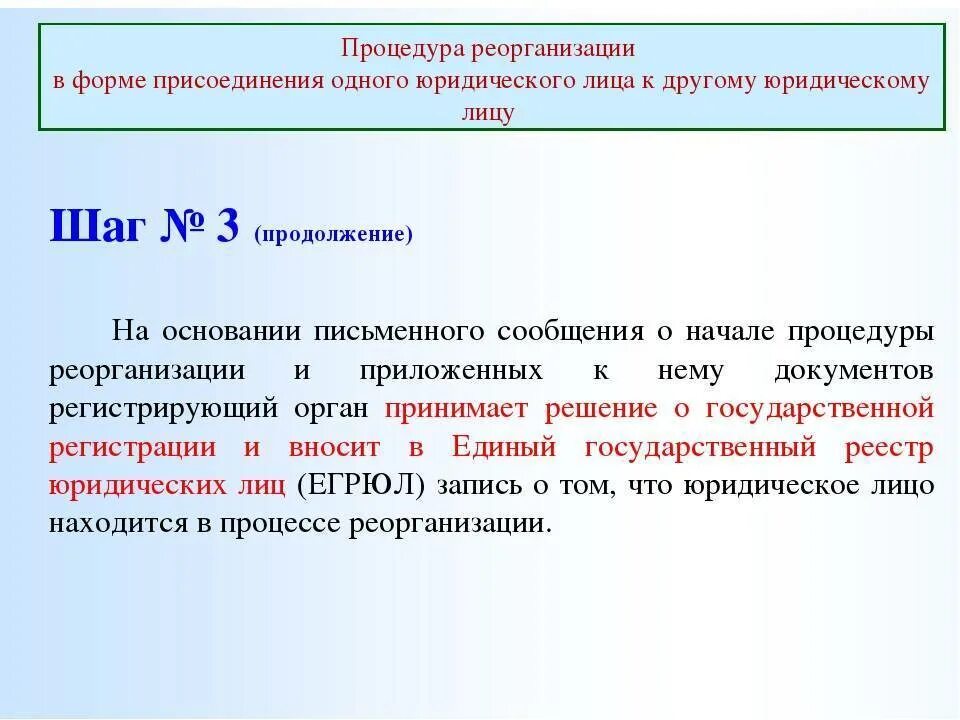 Процедура реорганизации
в форме присоединения одного юридического лица к другому юридическому лицу

Шаг № 3 (продолжение)

На основании письменного сообщения о начале процедуры реорганизации и приложенных к нему документов регистрирующий орган принимает решение о государственной регистрации и вносит в Единый государственный реестр юридических лиц (ЕГРЮЛ) запись о том, что юридическое лицо находится в процессе реорганизации.